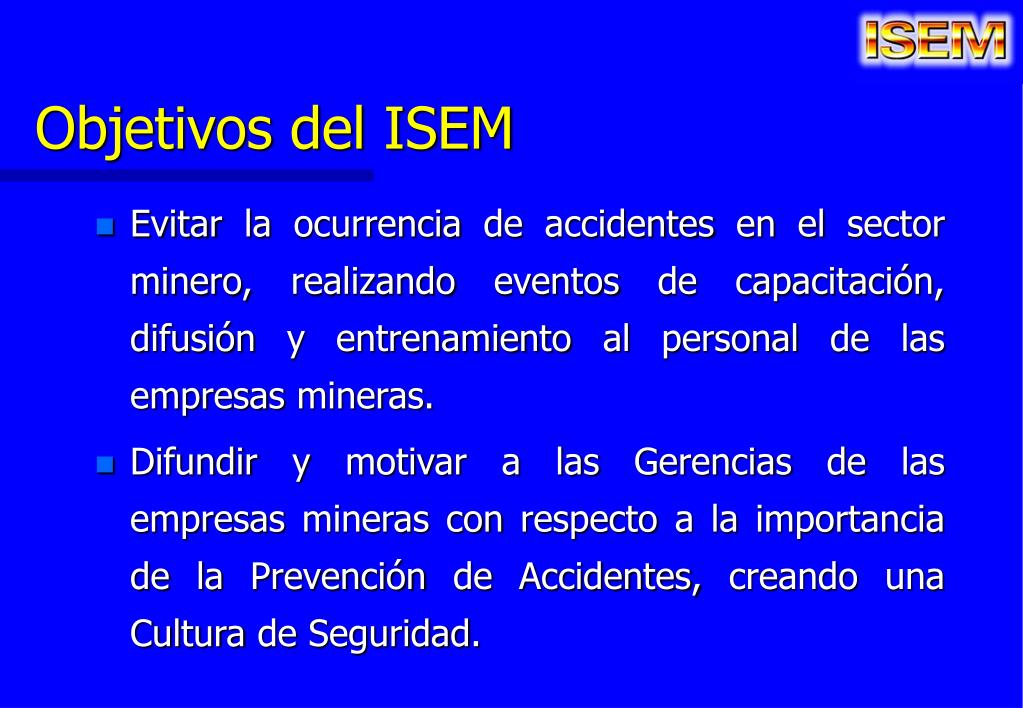 ISEM

Objetivos del ISEM

Evitar la ocurrencia de accidentes en el sector minero, realizando eventos de capacitación, difusión y entrenamiento al personal de las empresas mineras.

Difundir y motivar a las Gerencias de las empresas mineras con respecto a la importancia de la Prevención de Accidentes, creando una Cultura de Seguridad.